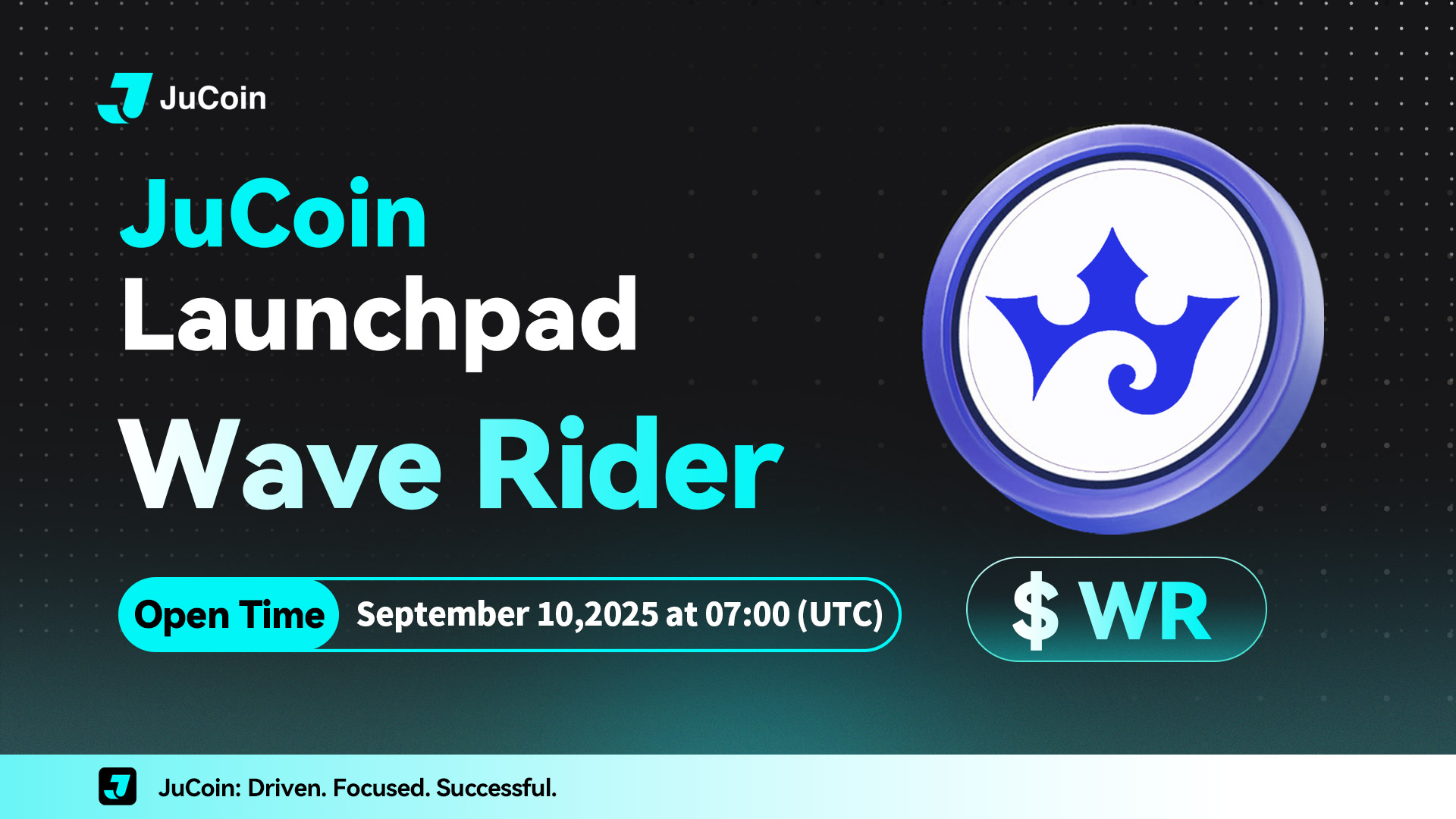 JuCoin

JuCoin
Launchpad

Wave Rider

Open Time September 10,2025 at 07:00 (UTC)

$ WR

JuCoin: Driven. Focused. Successful.